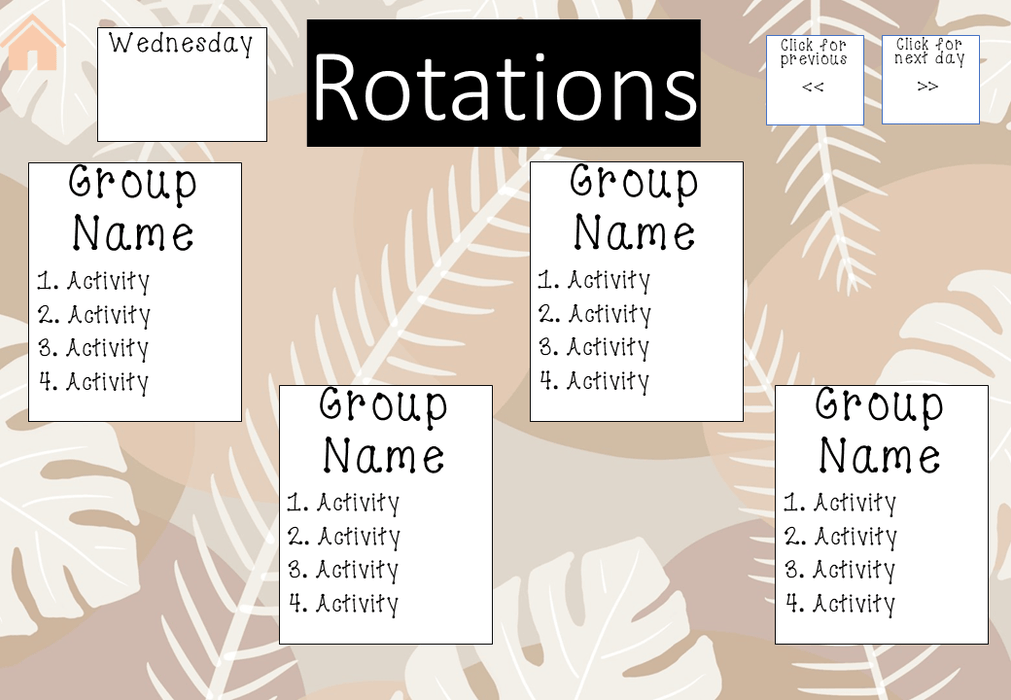 Wednesday

Rotations

Click for previous
<<

Click for next day
>>

Group Name
1. Activity
2. Activity
3. Activity
4. Activity

Group Name
1. Activity
2. Activity
3. Activity
4. Activity

Group Name
1. Activity
2. Activity
3. Activity
4. Activity

Group Name
1. Activity
2. Activity
3. Activity
4. Activity